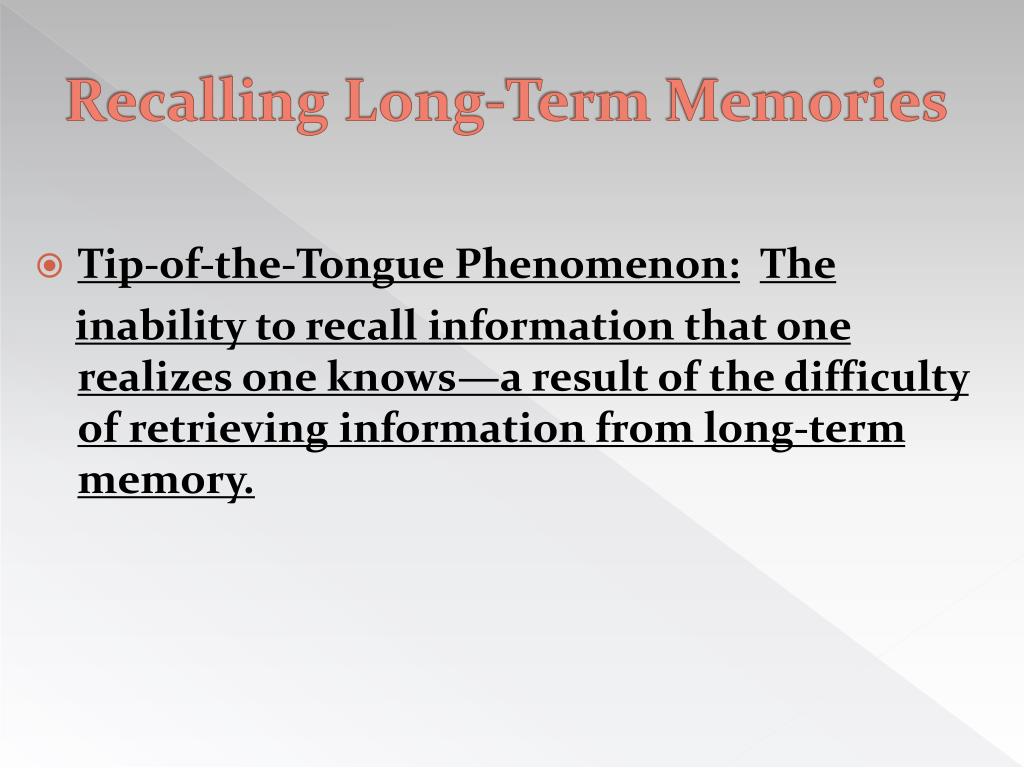 Recalling Long-Term Memories

Tip-of-the-Tongue Phenomenon: The inability to recall information that one realizes one knows—a result of the difficulty of retrieving information from long-term memory.